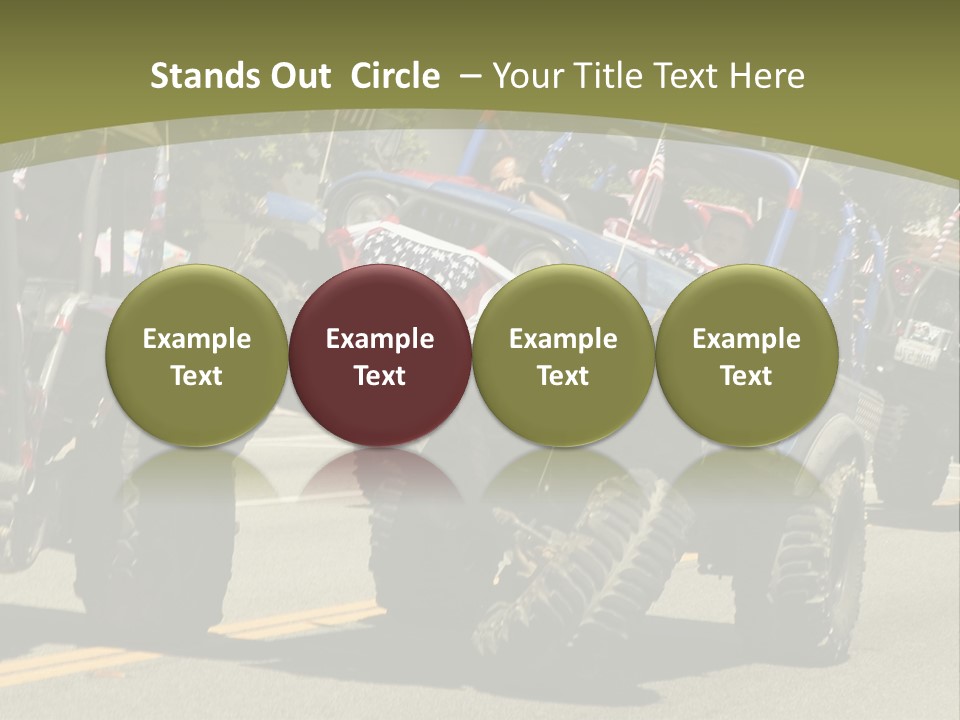 Stands Out  Circle  – Your Title Text Here

Example Text

Example Text

Example Text

Example Text